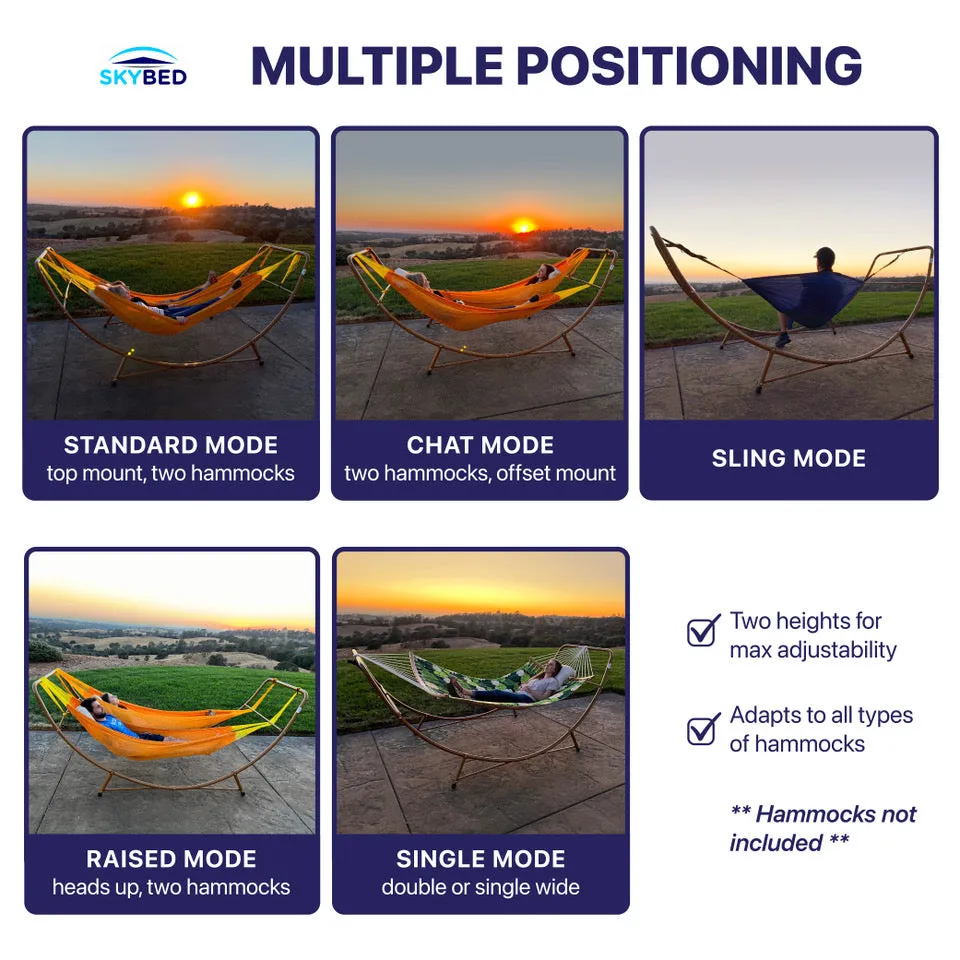 SKYBED

MULTIPLE POSITIONING

STANDARD MODE
top mount, two hammocks

CHAT MODE
two hammocks, offset mount

SLING MODE

RAISED MODE
heads up, two hammocks

SINGLE MODE
double or single wide

Two heights for max adjustability

Adapts to all types of hammocks

** Hammocks not included **